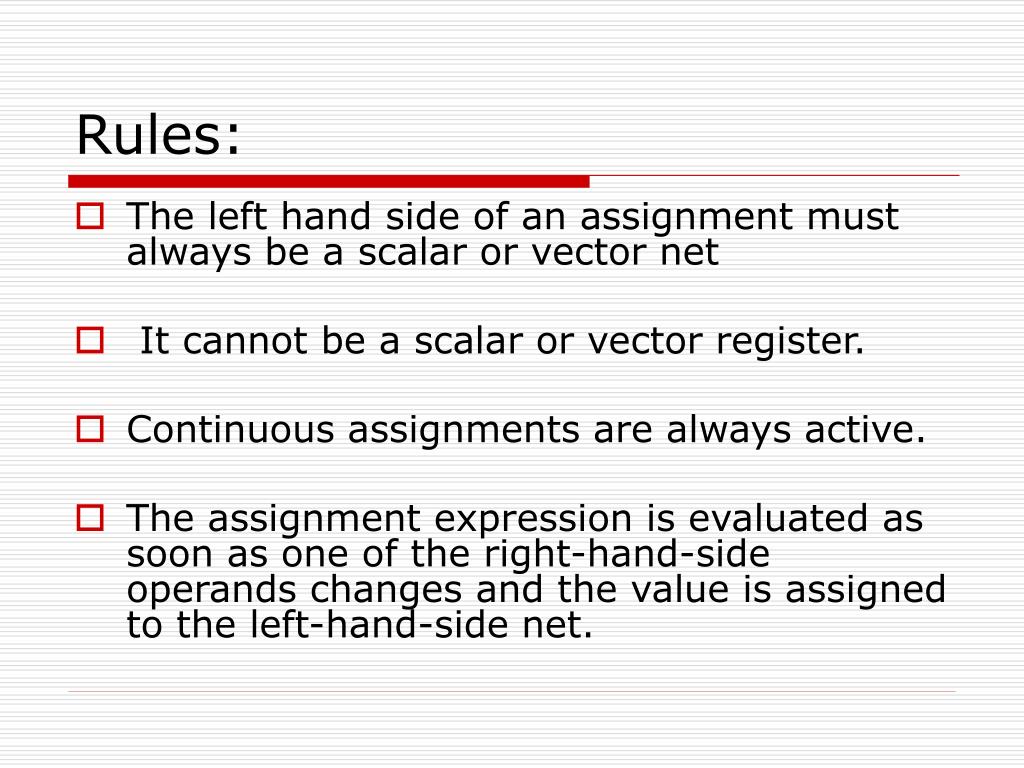 Rules:

The left hand side of an assignment must always be a scalar or vector net

It cannot be a scalar or vector register.

Continuous assignments are always active.

The assignment expression is evaluated as soon as one of the right-hand-side operands changes and the value is assigned to the left-hand-side net.